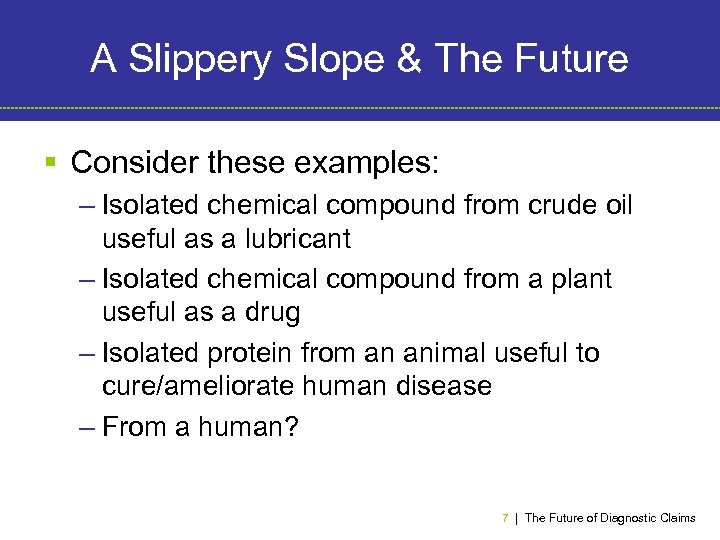 A Slippery Slope & The Future

▪ Consider these examples:

– Isolated chemical compound from crude oil useful as a lubricant

– Isolated chemical compound from a plant useful as a drug

– Isolated protein from an animal useful to cure/ameliorate human disease

– From a human?

7 | The Future of Diagnostic Claims